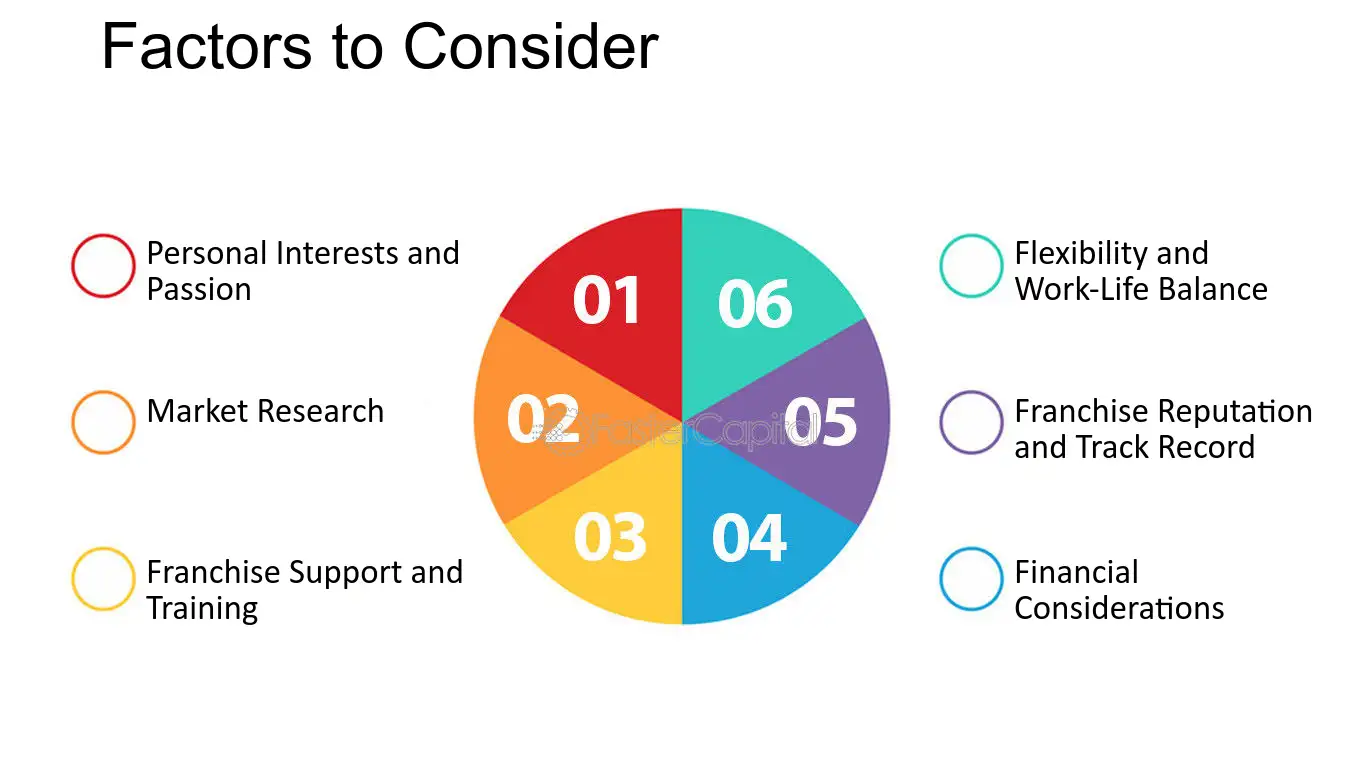 Factors to Consider

Personal Interests and Passion

Market Research

Franchise Support and Training

01

02

03

04

05

06

Flexibility and Work-Life Balance

Franchise Reputation and Track Record

Financial Considerations

FasterCapital